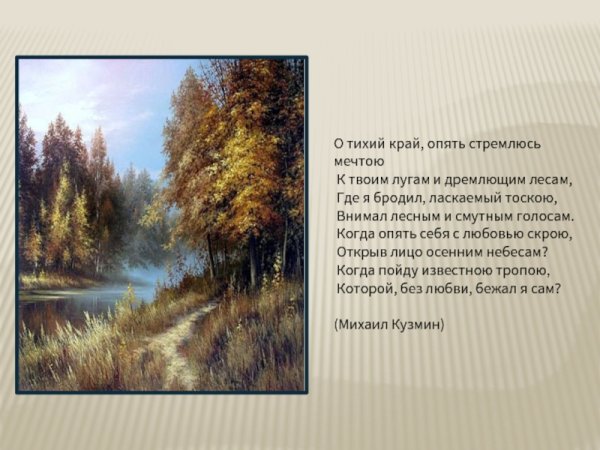 О тихий край, опять стремлюсь мечтою
К твоим лугам и дремлющим лесам,
Где я бродил, ласкаемый тоскою,
Внимал лесным и смутным голосам.
Когда опять себя с любовью скрою,
Открыв лицо осенним небесам?
Когда пойду известною тропою,
Которой, без любви, бежал я сам?

(Михаил Кузмин)